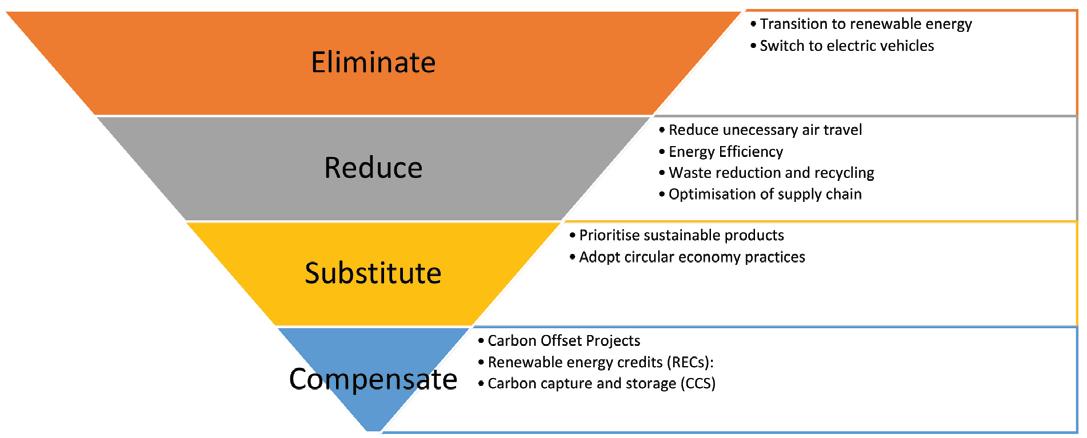 Eliminate

• Transition to renewable energy
• Switch to electric vehicles

Reduce

• Reduce unecessary air travel
• Energy Efficiency
• Waste reduction and recycling
• Optimisation of supply chain

Substitute

• Prioritise sustainable products
• Adopt circular economy practices

Compensate

• Carbon Offset Projects
• Renewable energy credits (RECs):
• Carbon capture and storage (CCS)